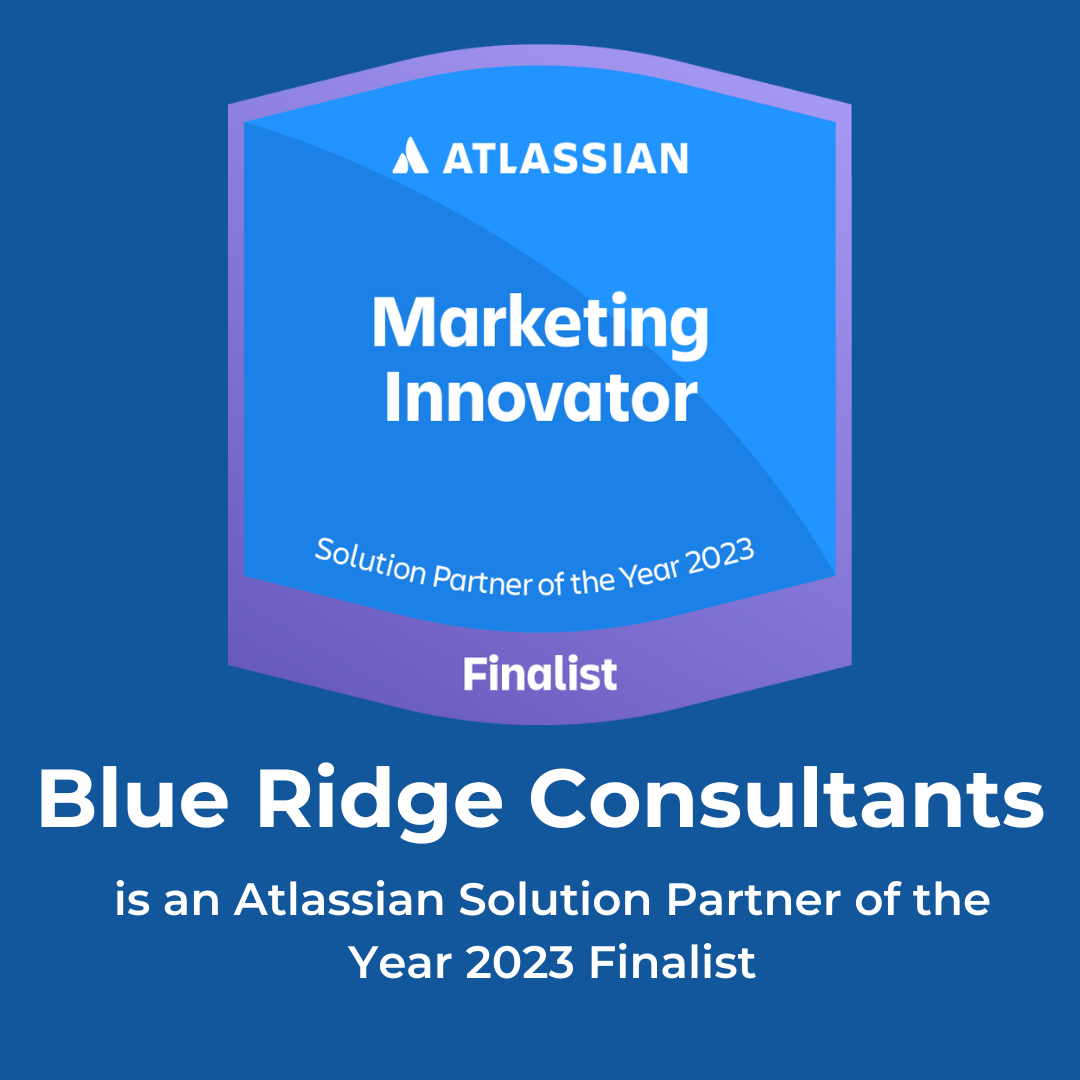 ATLASSIAN

Marketing Innovator

Solution Partner of the Year 2023

Finalist

Blue Ridge Consultants

is an Atlassian Solution Partner of the Year 2023 Finalist